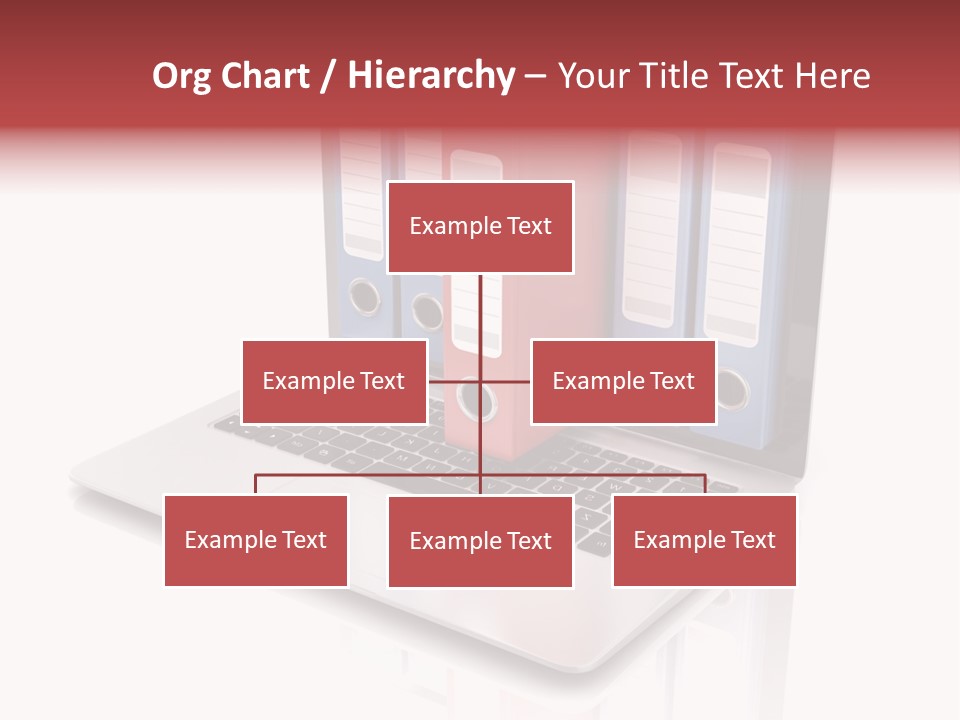 Org Chart / Hierarchy – Your Title Text Here

Example Text

Example Text

Example Text

Example Text

Example Text

Example Text